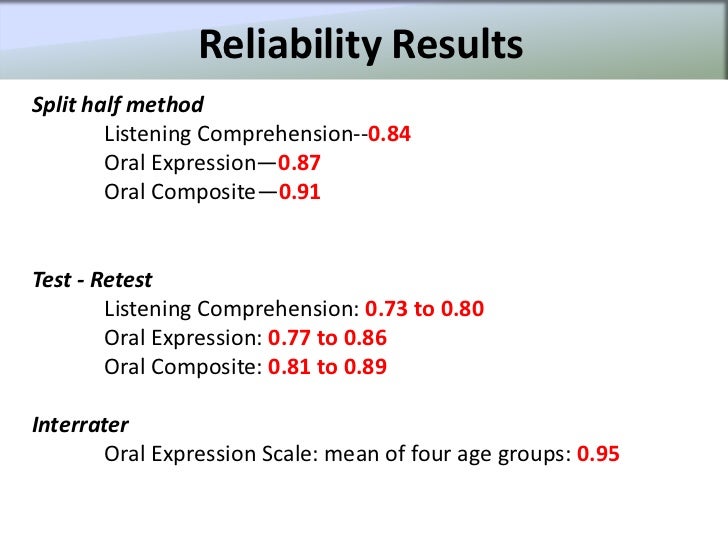 Reliability Results

Split half method

Listening Comprehension--0.84
Oral Expression—0.87
Oral Composite—0.91

Test - Retest

Listening Comprehension: 0.73 to 0.80
Oral Expression: 0.77 to 0.86
Oral Composite: 0.81 to 0.89

Interrater

Oral Expression Scale: mean of four age groups: 0.95